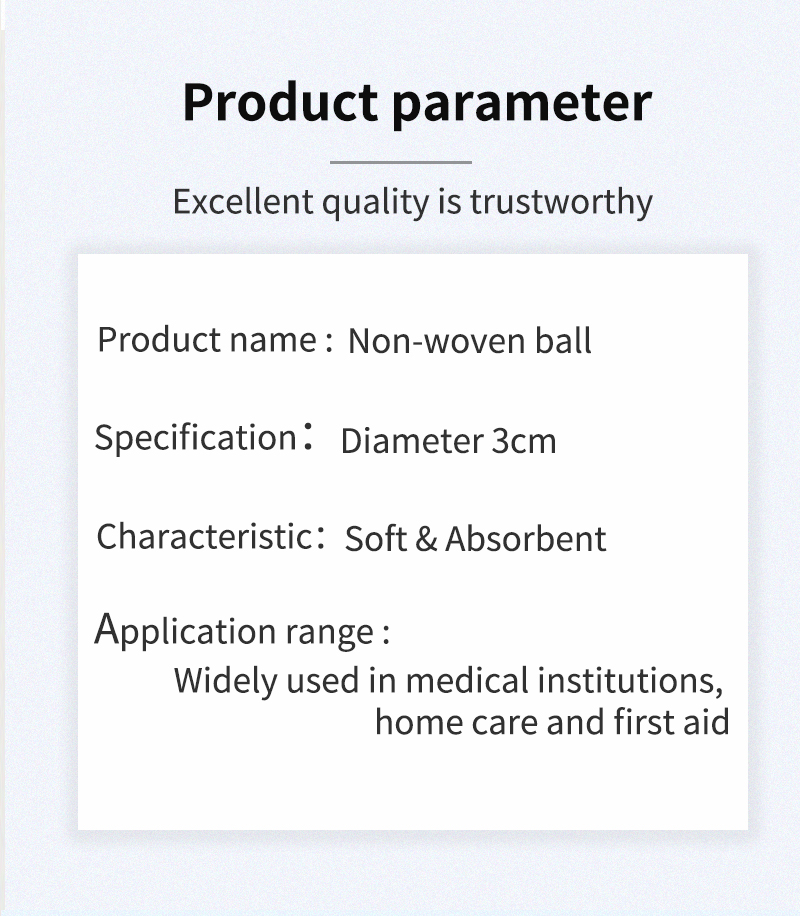 Product parameter

Excellent quality is trustworthy

Product name : Non-woven ball

Specification： Diameter 3cm

Characteristic： Soft & Absorbent

Application range :

Widely used in medical institutions, home care and first aid